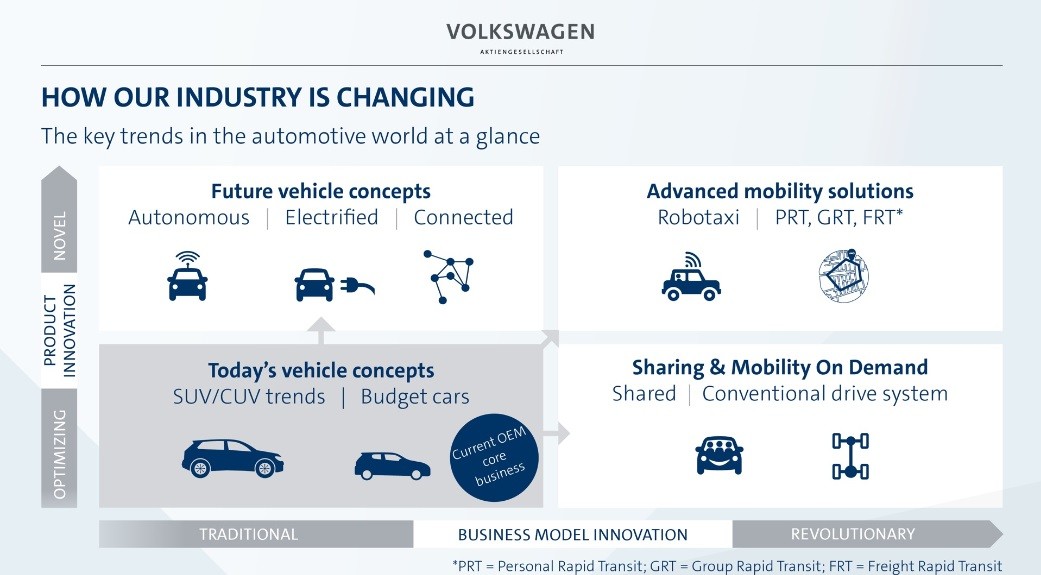 VOLKSWAGEN
AKTIENGESELLSCHAFT

HOW OUR INDUSTRY IS CHANGING

The key trends in the automotive world at a glance

NOVEL

PRODUCT INNOVATION

OPTIMIZING

Future vehicle concepts
Autonomous | Electrified | Connected

Advanced mobility solutions
Robotaxi | PRT, GRT, FRT*

Today's vehicle concepts
SUV/CUV trends | Budget cars

Current OEM core business

Sharing & Mobility On Demand
Shared | Conventional drive system

TRADITIONAL
BUSINESS MODEL INNOVATION
REVOLUTIONARY

*PRT = Personal Rapid Transit; GRT = Group Rapid Transit; FRT = Freight Rapid Transit